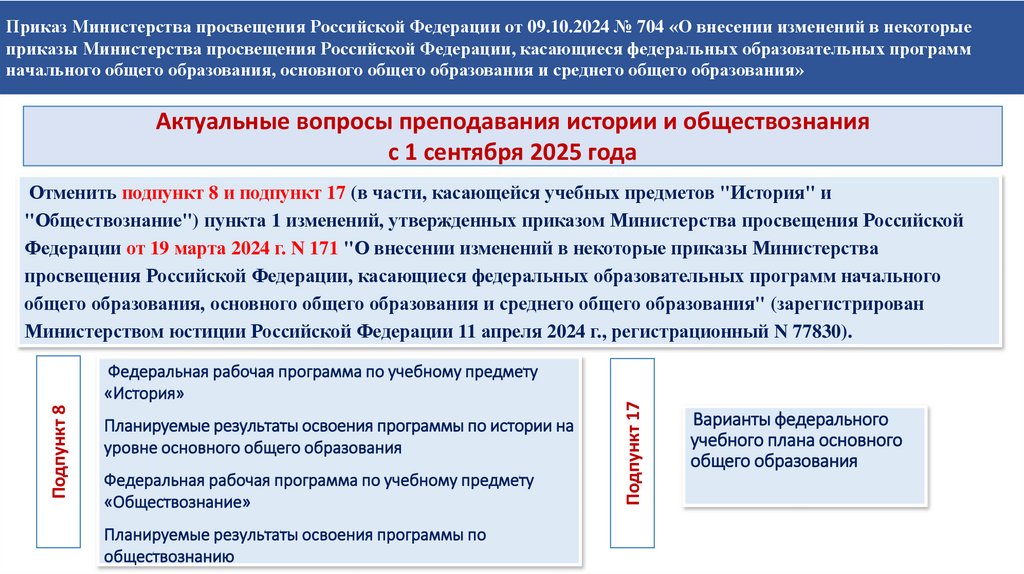 Приказ Министерства просвещения Российской Федерации от 09.10.2024 № 704 «О внесении изменений в некоторые приказы Министерства просвещения Российской Федерации, касающиеся федеральных образовательных программ начального общего образования, основного общего образования и среднего общего образования»

Актуальные вопросы преподавания истории и обществознания с 1 сентября 2025 года

Отменить подпункт 8 и подпункт 17 (в части, касающейся учебных предметов "История" и "Обществознание") пункта 1 изменений, утвержденных приказом Министерства просвещения Российской Федерации от 19 марта 2024 г. N 171 "О внесении изменений в некоторые приказы Министерства просвещения Российской Федерации, касающиеся федеральных образовательных программ начального общего образования, основного общего образования и среднего общего образования" (зарегистрирован Министерством юстиции Российской Федерации 11 апреля 2024 г., регистрационный N 77830).

Подпункт 8

Федеральная рабочая программа по учебному предмету «История»

Планируемые результаты освоения программы по истории на уровне основного общего образования

Федеральная рабочая программа по учебному предмету «Обществознание»

Планируемые результаты освоения программы по обществознанию

Подпункт 17

Варианты федерального учебного плана основного общего образования